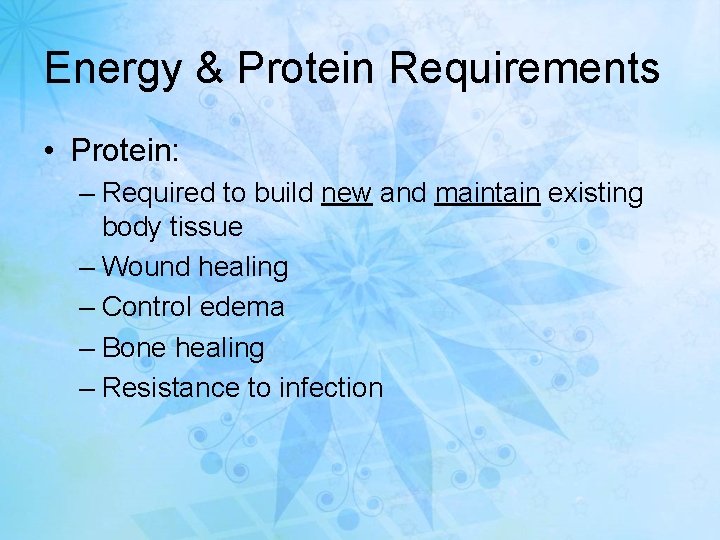 Energy & Protein Requirements

• Protein:
– Required to build new and maintain existing body tissue
– Wound healing
– Control edema
– Bone healing
– Resistance to infection